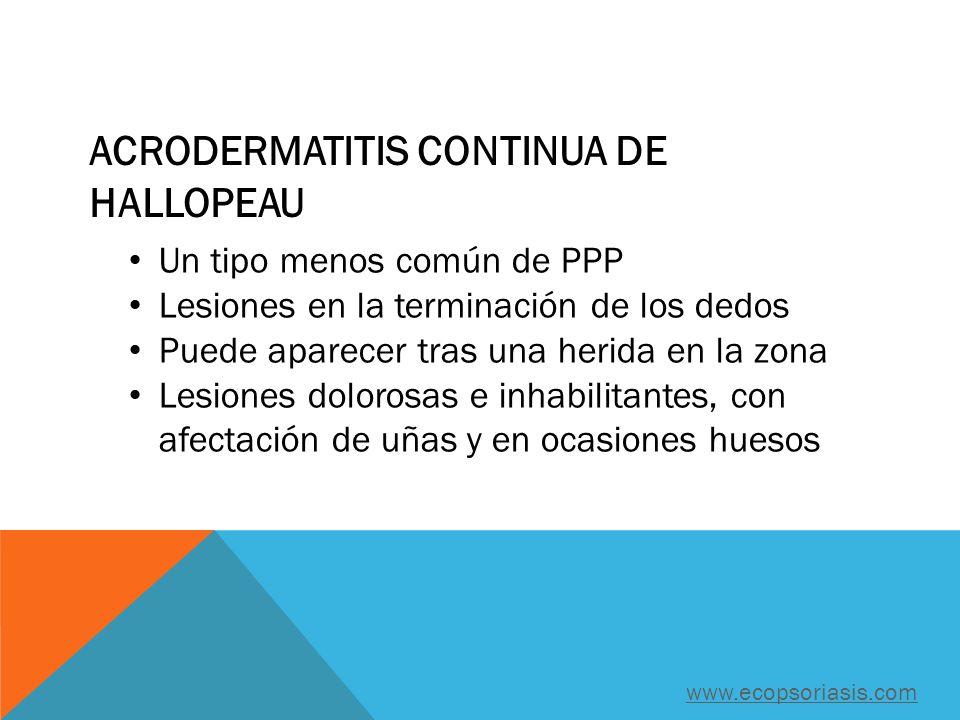 ACRODERMATITIS CONTINUA DE HALLOPEAU

• Un tipo menos común de PPP
• Lesiones en la terminación de los dedos
• Puede aparecer tras una herida en la zona
• Lesiones dolorosas e inhabilitantes, con afectación de uñas y en ocasiones huesos

www.ecopsoriasis.com